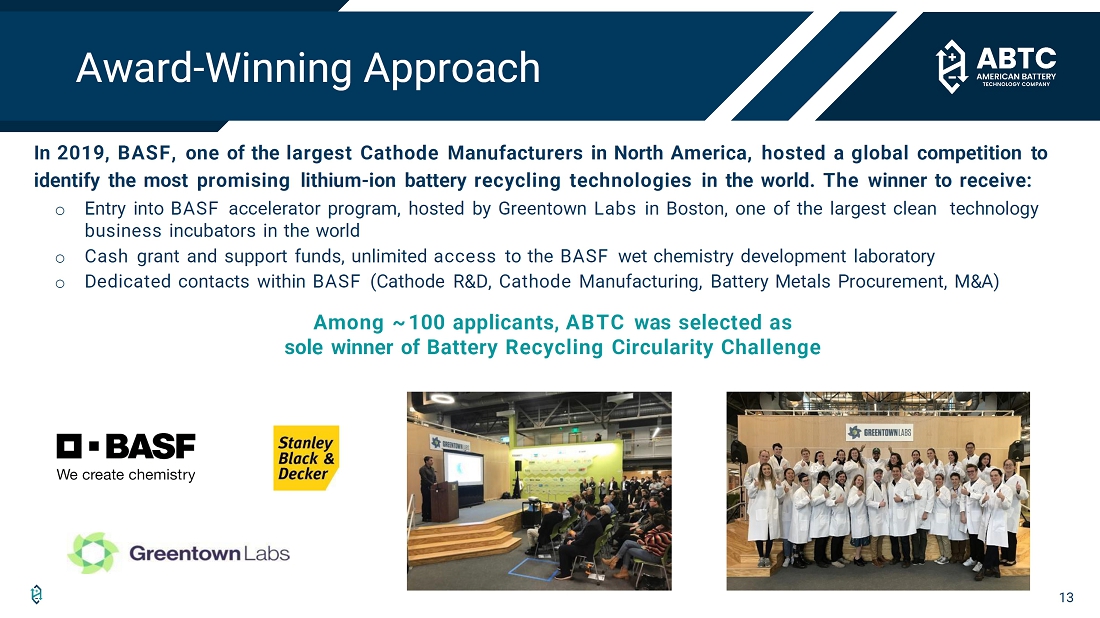 Award-Winning Approach

ABTC
AMERICAN BATTERY TECHNOLOGY COMPANY

In 2019, BASF, one of the largest Cathode Manufacturers in North America, hosted a global competition to identify the most promising lithium-ion battery recycling technologies in the world. The winner to receive:

o Entry into BASF accelerator program, hosted by Greentown Labs in Boston, one of the largest clean technology business incubators in the world
o Cash grant and support funds, unlimited access to the BASF wet chemistry development laboratory
o Dedicated contacts within BASF (Cathode R&D, Cathode Manufacturing, Battery Metals Procurement, M&A)

Among ~100 applicants, ABTC was selected as sole winner of Battery Recycling Circularity Challenge

BASF
We create chemistry

Stanley Black & Decker

Greentown Labs

GREENTOWN LABS

GREENTOWN LABS

13